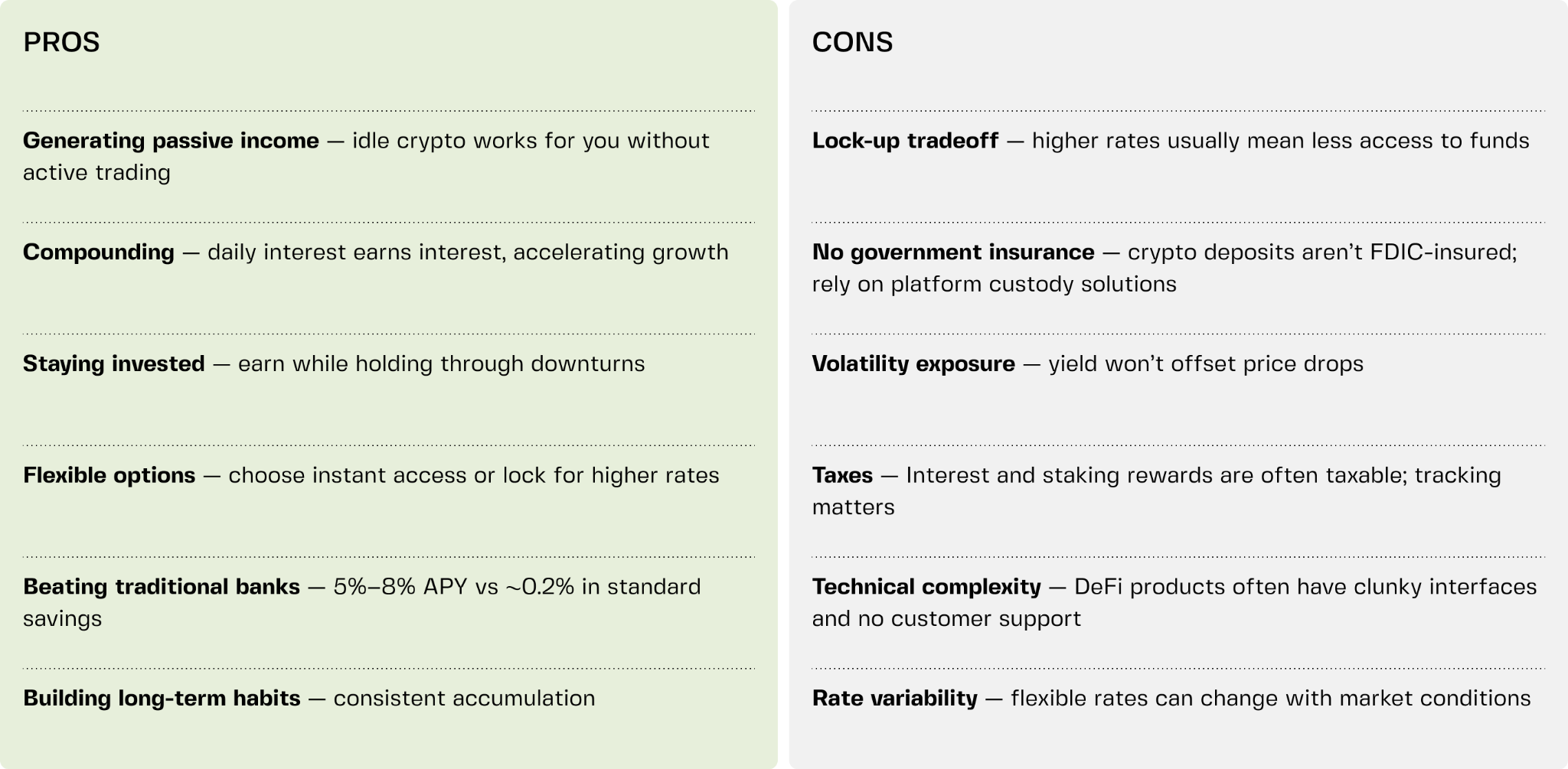 PROS

Generating passive income — idle crypto works for you without active trading

Compounding — daily interest earns interest, accelerating growth

Staying invested — earn while holding through downturns

Flexible options — choose instant access or lock for higher rates

Beating traditional banks — 5%–8% APY vs ~0.2% in standard savings

Building long-term habits — consistent accumulation

CONS

Lock-up tradeoff — higher rates usually mean less access to funds

No government insurance — crypto deposits aren't FDIC-insured; rely on platform custody solutions

Volatility exposure — yield won't offset price drops

Taxes — Interest and staking rewards are often taxable; tracking matters

Technical complexity — DeFi products often have clunky interfaces and no customer support

Rate variability — flexible rates can change with market conditions